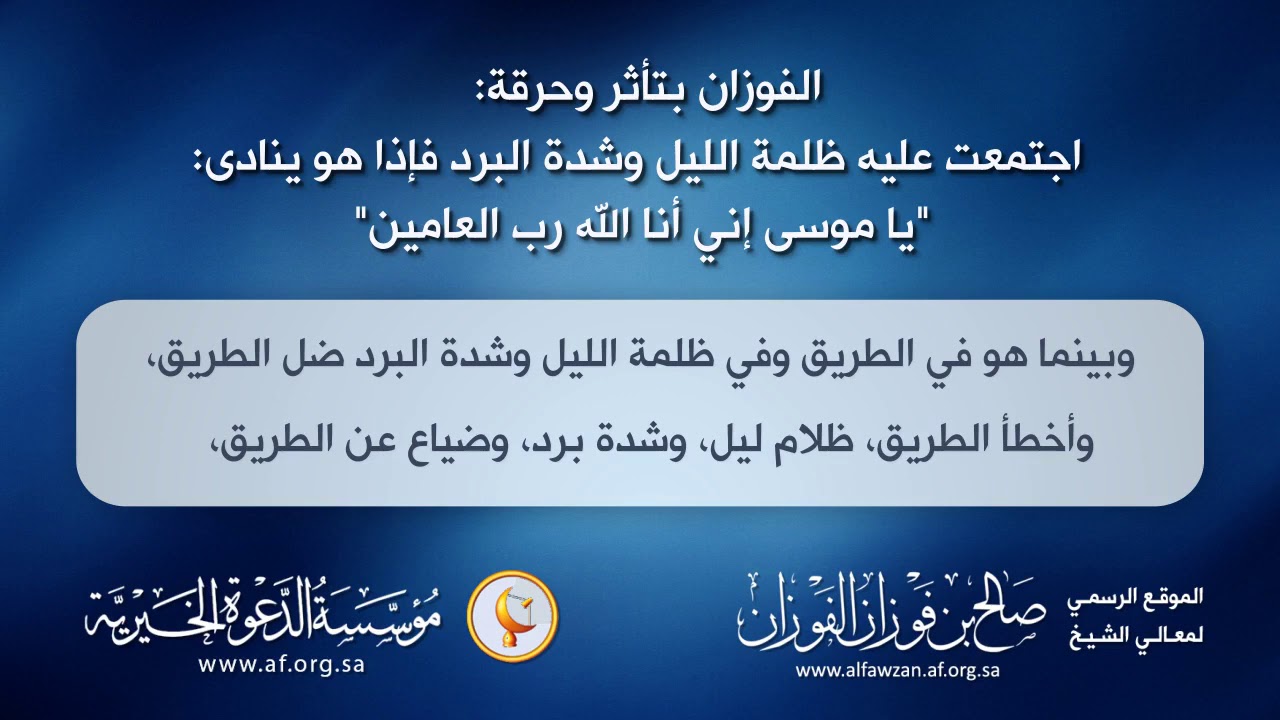 الفوزان بتأثر وحرقة:
اجتمعت عليه ظلمة الليل وشدة البرد فإذا هو ينادى:
"يا موسى إني أنا الله رب العامين"

وبينما هو في الطريق وفي ظلمة الليل وشدة البرد ضل الطريق، وأخطأ الطريق، ظلام ليل، وشدة برد، وضياع عن الطريق،

الموقع الرسمي لمعالي الشيخ
صالح بن فوزان الفوزان
www.alfawzan.af.org.sa

مؤسسة الدعوة الخيرية
www.af.org.sa